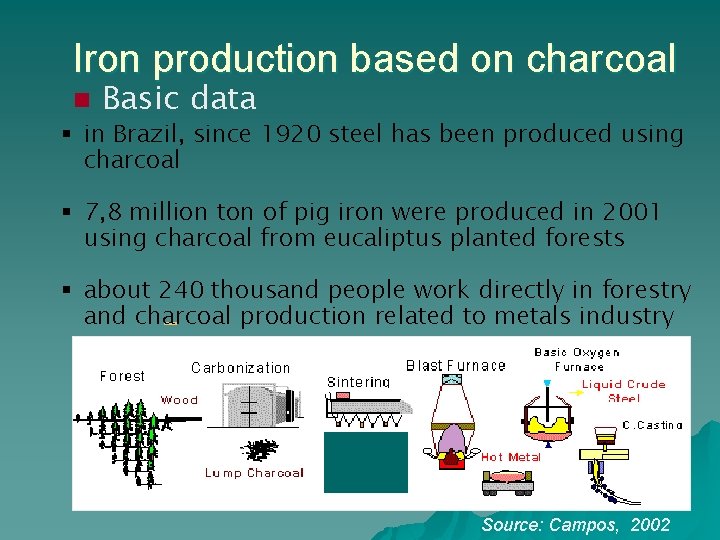 Iron production based on charcoal

Basic data

in Brazil, since 1920 steel has been produced using charcoal

7,8 million ton of pig iron were produced in 2001 using charcoal from eucaliptus planted forests

about 240 thousand people work directly in forestry and charcoal production related to metals industry

Forest

Wood

Carbonization

Lump Charcoal

Sintering

Blast Furnace

Hot Metal

Basic Oxygen Furnace

Liquid Crude Steel

C.Casting

Source: Campos, 2002